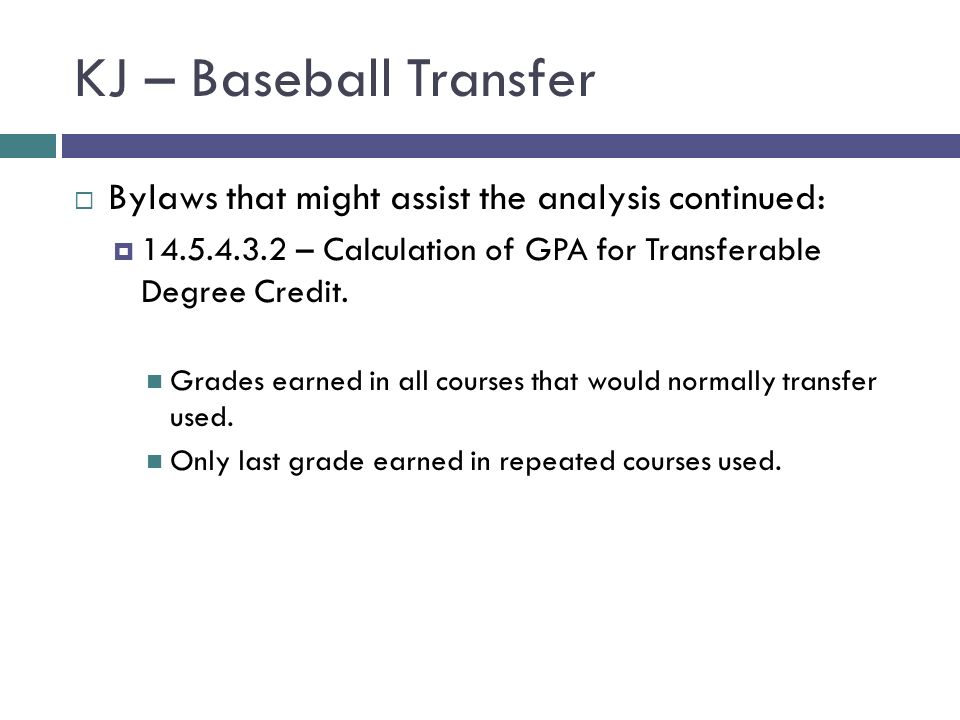 KJ – Baseball Transfer

Bylaws that might assist the analysis continued:

14.5.4.3.2 – Calculation of GPA for Transferable Degree Credit.

Grades earned in all courses that would normally transfer used.

Only last grade earned in repeated courses used.